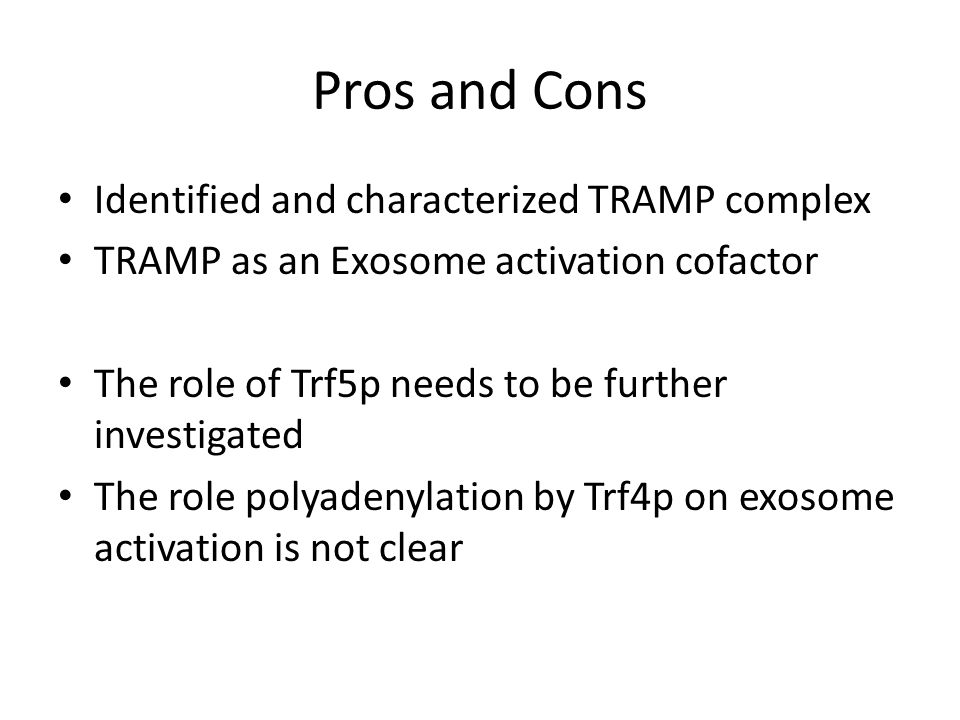 Pros and Cons

• Identified and characterized TRAMP complex
• TRAMP as an Exosome activation cofactor

• The role of Trf5p needs to be further investigated
• The role polyadenylation by Trf4p on exosome activation is not clear